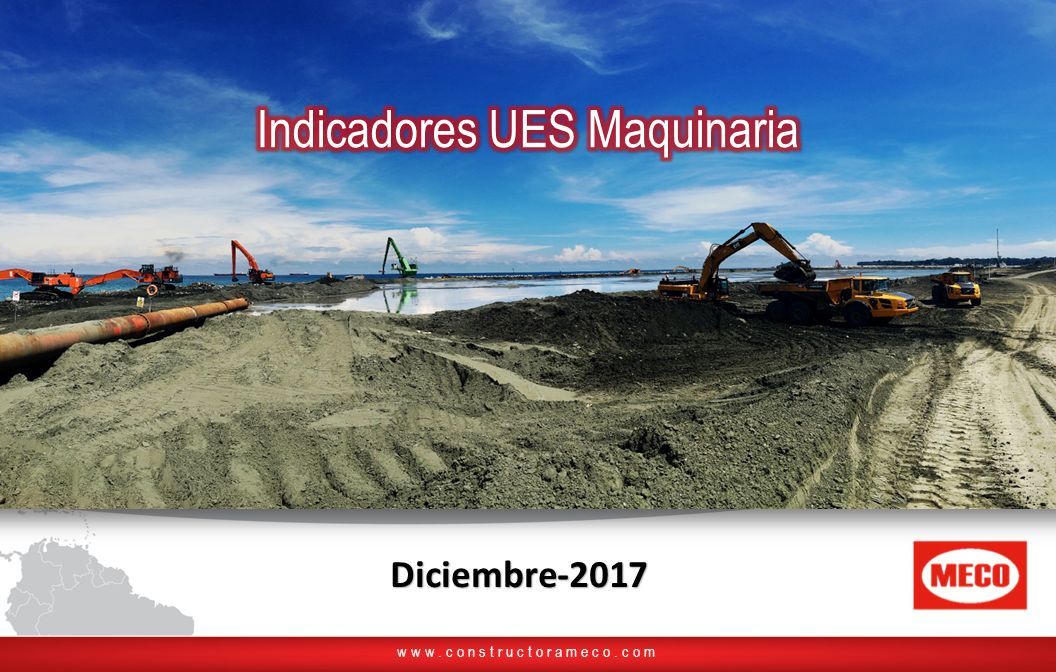 Indicadores UES Maquinaria

Diciembre-2017

MECO

www.constructorameco.com